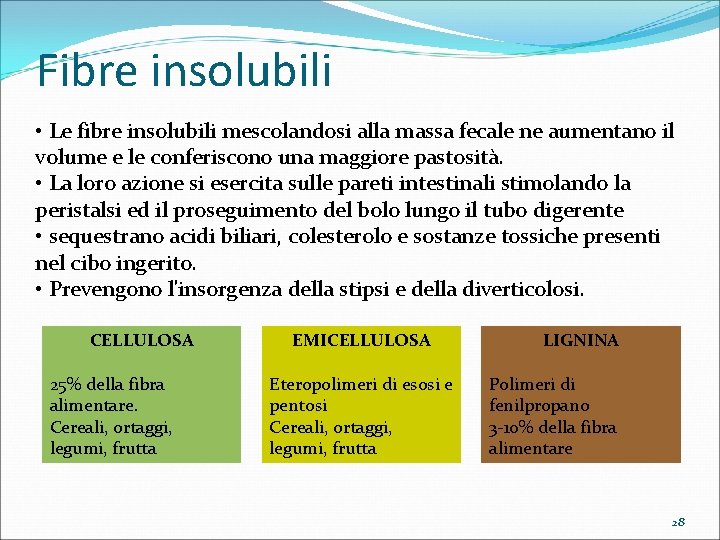 Fibre insolubili

• Le fibre insolubili mescolandosi alla massa fecale ne aumentano il volume e le conferiscono una maggiore pastosità.
• La loro azione si esercita sulle pareti intestinali stimolando la peristalsi ed il proseguimento del bolo lungo il tubo digerente
• sequestrano acidi biliari, colesterolo e sostanze tossiche presenti nel cibo ingerito.
• Prevengono l'insorgenza della stipsi e della diverticolosi.

CELLULOSA

25% della fibra alimentare.
Cereali, ortaggi, legumi, frutta

EMICELLULOSA

Eteropolimeri di esosi e pentosi
Cereali, ortaggi, legumi, frutta

LIGNINA

Polimeri di fenilpropano
3-10% della fibra alimentare

28